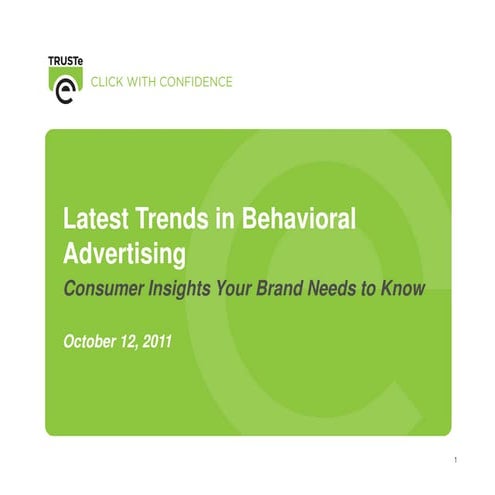 TRUSTe
CLICK WITH CONFIDENCE

Latest Trends in Behavioral Advertising

Consumer Insights Your Brand Needs to Know

October 12, 2011

1